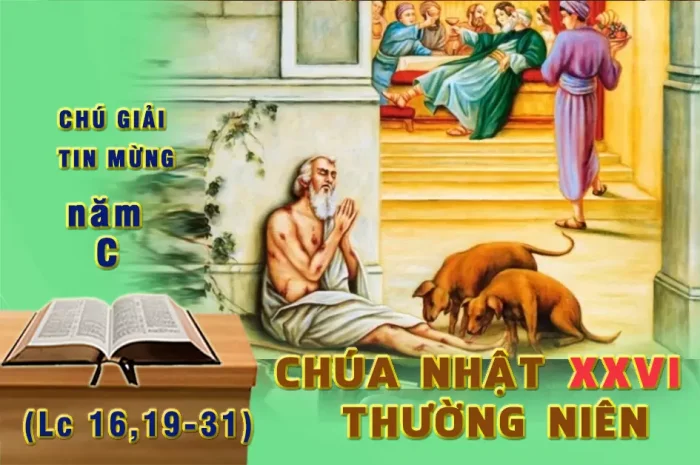 CHÚ GIẢI
TIN MỪNG
năm
C

(Lc 16,19-31)

CHÚA NHẬT XXVI
THƯỜNG NIÊN